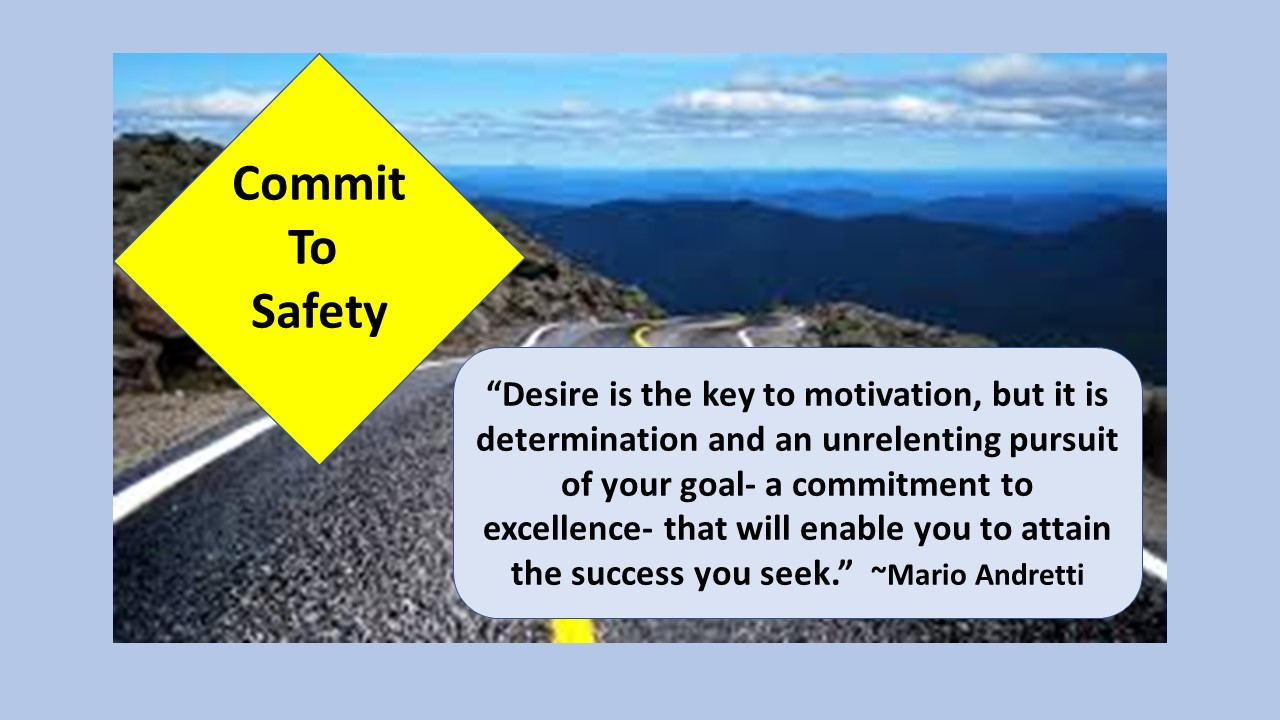 Commit
To
Safety

“Desire is the key to motivation, but it is determination and an unrelenting pursuit of your goal- a commitment to excellence- that will enable you to attain the success you seek.” ~Mario Andretti